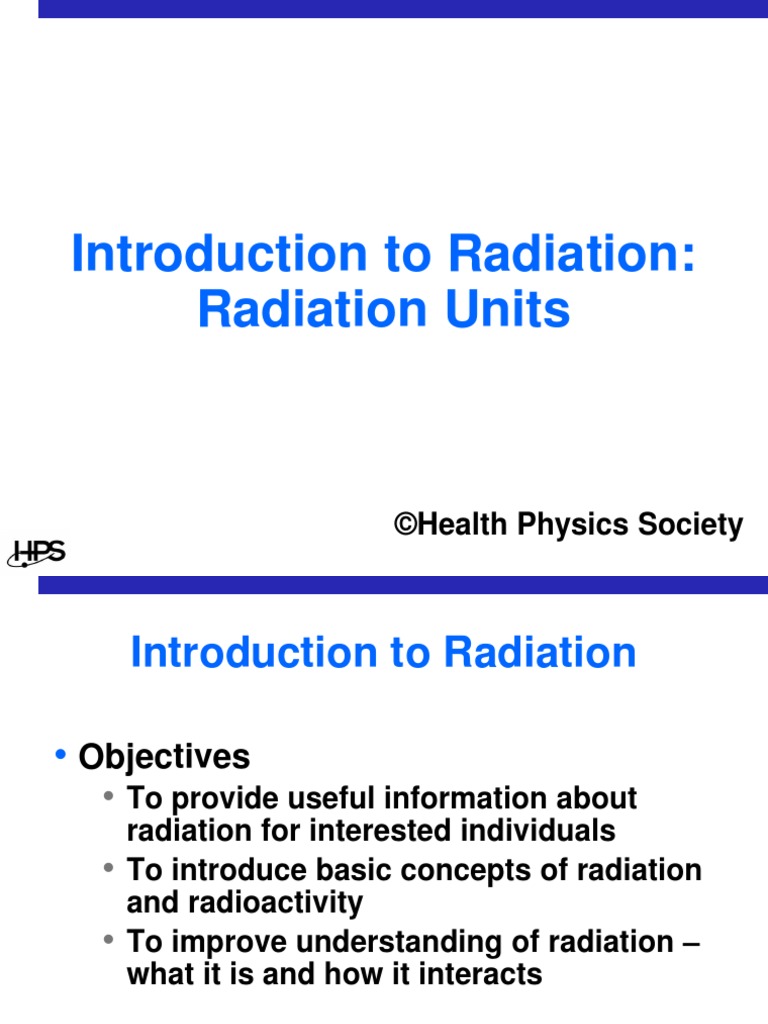 Introduction to Radiation:
Radiation Units

©Health Physics Society

HPS

Introduction to Radiation

• Objectives
  • To provide useful information about radiation for interested individuals
  • To introduce basic concepts of radiation and radioactivity
  • To improve understanding of radiation – what it is and how it interacts